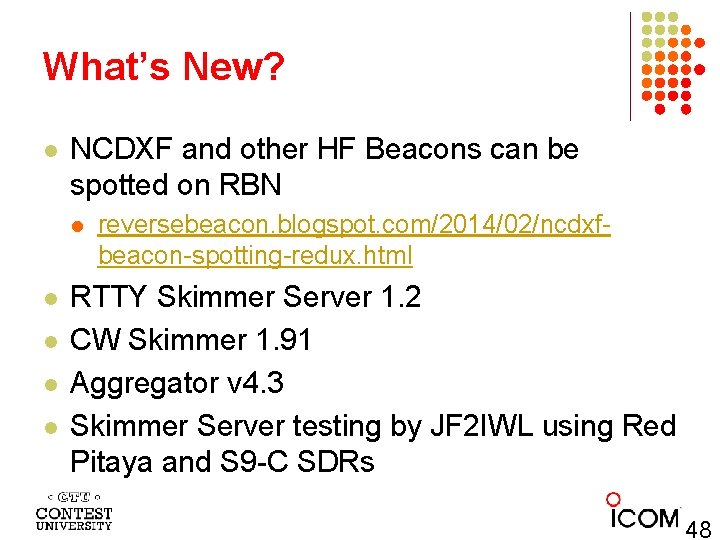 What's New?

- NCDXF and other HF Beacons can be spotted on RBN
  - reversebeacon.blogspot.com/2014/02/ncdxf-beacon-spotting-redux.html
- RTTY Skimmer Server 1.2
- CW Skimmer 1.91
- Aggregator v4.3
- Skimmer Server testing by JF2IWL using Red Pitaya and S9-C SDRs

CTU
CONTEST
UNIVERSITY

ICOM

48